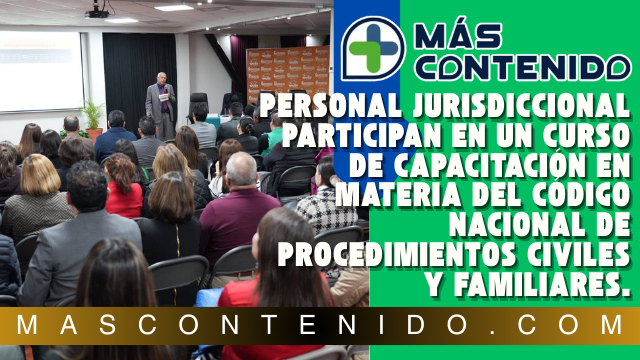 MÁS CONTENIDO

PERSONAL JURISDICCIONAL PARTICIPAN EN UN CURSO DE CAPACITACIÓN EN MATERIA DEL CÓDIGO NACIONAL DE PROCEDIMIENTOS CIVILES Y FAMILIARES.

MASCONTENIDO.COM